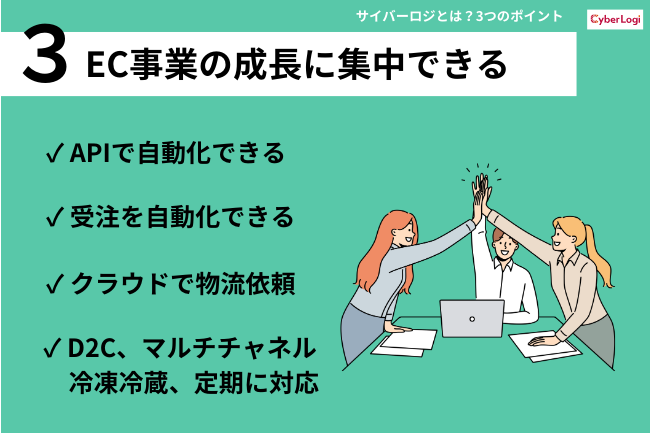 サイバーロジとは？3つのポイント

CyberLogi

3 EC事業の成長に集中できる

✓ APIで自動化できる

✓ 受注を自動化できる

✓ クラウドで物流依頼

✓ D2C、マルチチャネル
冷凍冷蔵、定期に対応